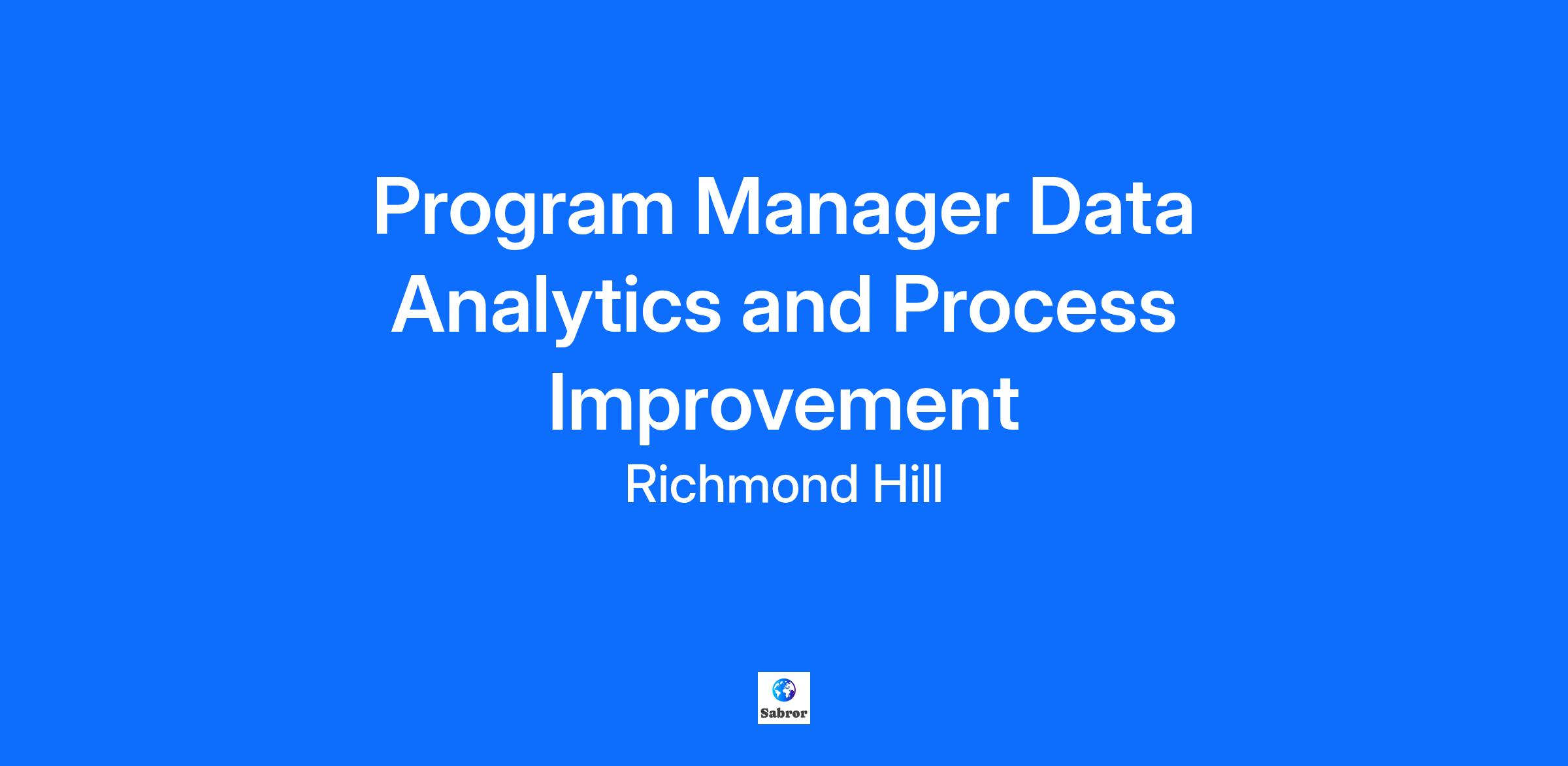 Program Manager Data Analytics and Process Improvement

Richmond Hill

Sabror